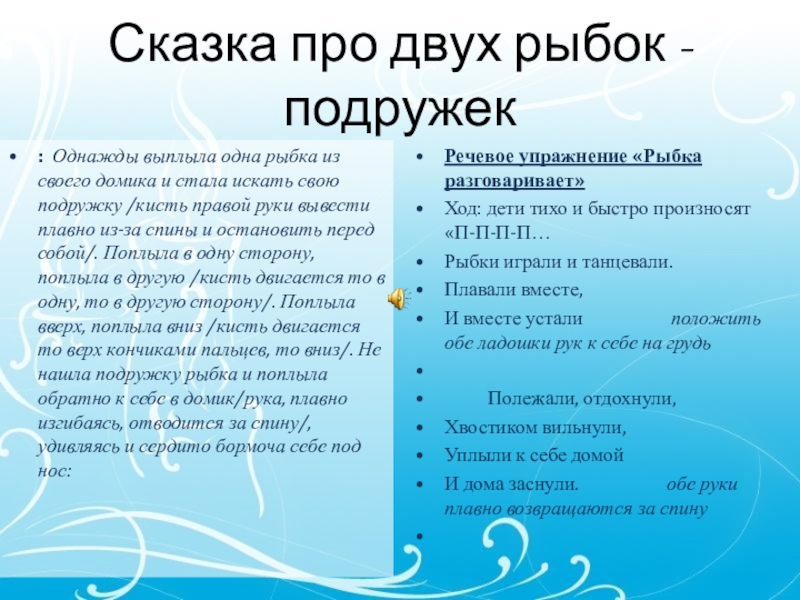 Сказка про двух рыбок - подружек

• : Однажды выплыла одна рыбка из своего домика и стала искать свою подружку /кисть правой руки вывести плавно из-за спины и остановить перед собой/. Поплыла в одну сторону, поплыла в другую /кисть двигается то в одну, то в другую сторону/. Поплыла вверх, поплыла вниз /кисть двигается то верх кончиками пальцев, то вниз/. Не нашла подружку рыбка и поплыла обратно к себе в домик/рука, плавно изгибаясь, отводится за спину/, удивляясь и сердито бормоча себе под нос:

• Речевое упражнение «Рыбка разговаривает»
• Ход: дети тихо и быстро произносят «П-П-П-П…
• Рыбки играли и танцевали.
• Плавали вместе,
• И вместе устали положить обе ладошки рук к себе на грудь
•
• Полежали, отдохнули,
• Хвостиком вильнули,
• Уплыли к себе домой
• И дома заснули. обе руки плавно возвращаются за спину
•